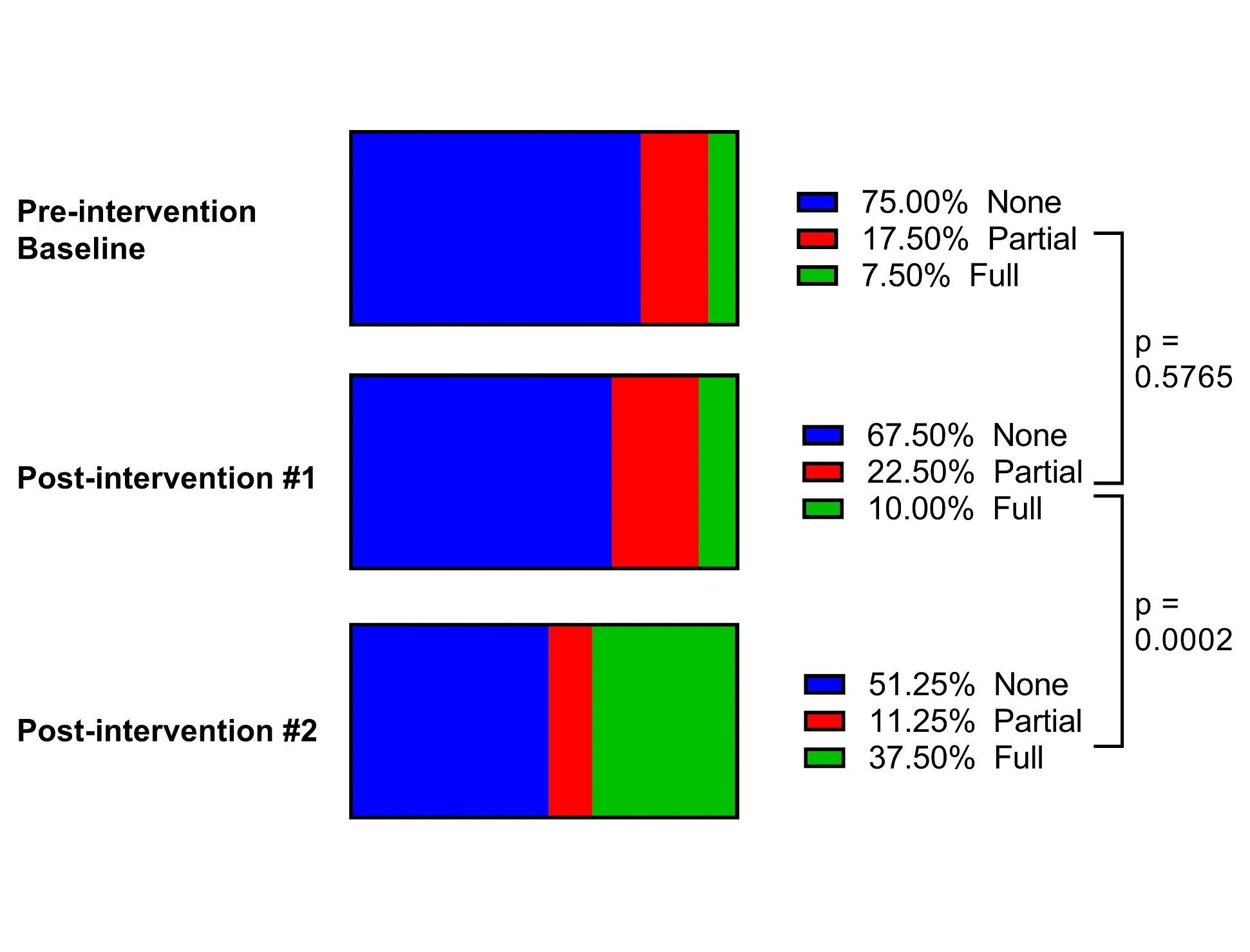 Pre-intervention Baseline

75.00% None
17.50% Partial
7.50% Full

p = 0.5765

Post-intervention #1

67.50% None
22.50% Partial
10.00% Full

p = 0.0002

Post-intervention #2

51.25% None
11.25% Partial
37.50% Full